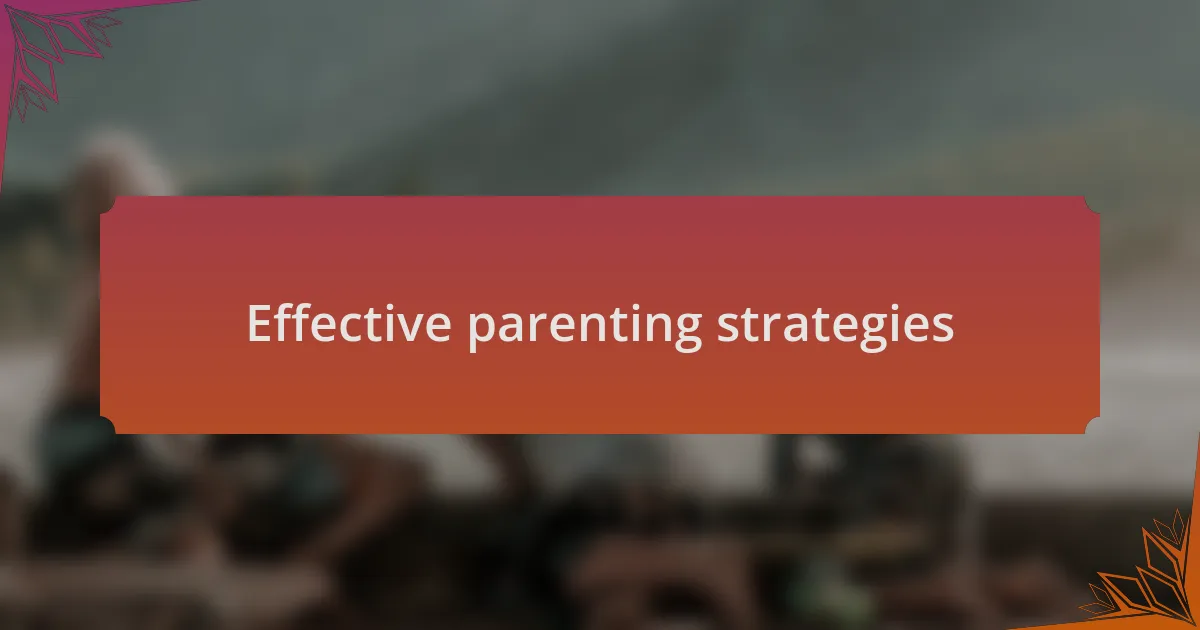 Effective parenting strategies